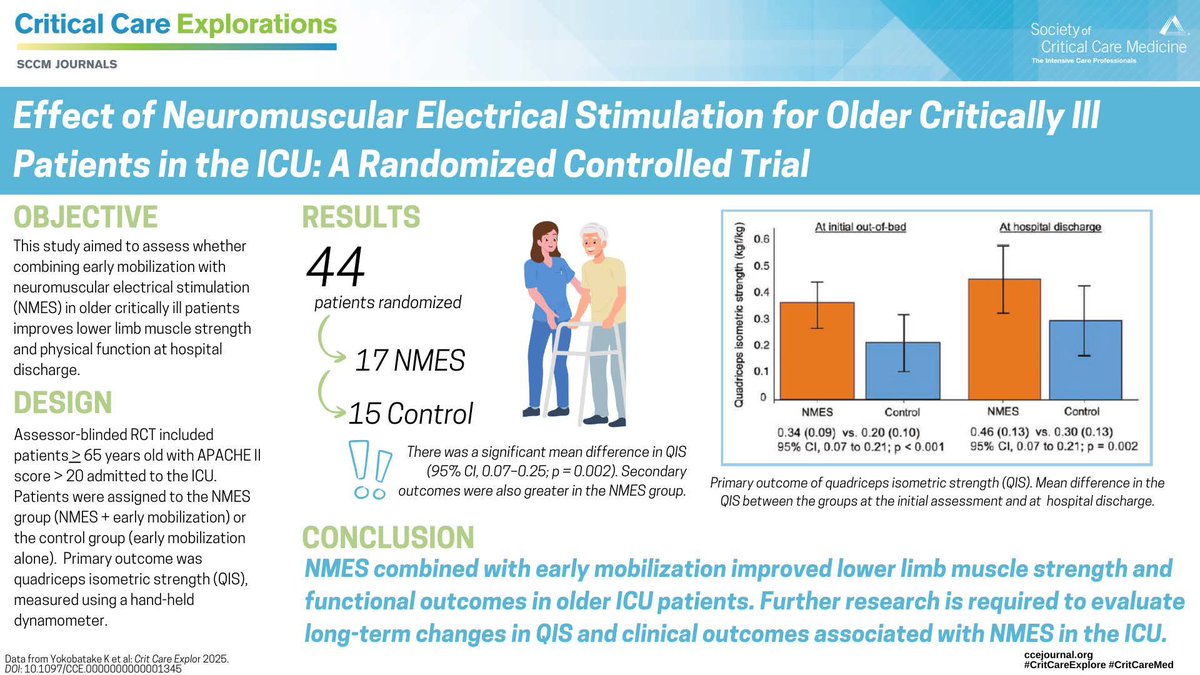 Critical Care Explorations
SCCM JOURNALS

Society of Critical Care Medicine
The Intensive Care Professionals

Effect of Neuromuscular Electrical Stimulation for Older Critically Ill Patients in the ICU: A Randomized Controlled Trial

OBJECTIVE
This study aimed to assess whether combining early mobilization with neuromuscular electrical stimulation (NMES) in older critically ill patients improves lower limb muscle strength and physical function at hospital discharge.

DESIGN
Assessor-blinded RCT included patients $\geq$ 65 years old with APACHE II score > 20 admitted to the ICU. Patients were assigned to the NMES group (NMES + early mobilization) or the control group (early mobilization alone). Primary outcome was quadriceps isometric strength (QIS), measured using a hand-held dynamometer.

RESULTS
44
patients randomized
17 NMES
15 Control

There was a significant mean difference in QIS (95% CI, 0.07–0.25; p = 0.002). Secondary outcomes were also greater in the NMES group.

At initial out-of-bed
At hospital discharge
Quadriceps isometric strength (kg/kg)
0.6
0.5
0.4
0.3
0.2
0.1
0
NMES Control NMES Control
0.34 (0.09) vs. 0.20 (0.10)
95% CI, 0.07 to 0.21; p < 0.001
0.46 (0.13) vs. 0.30 (0.13)
95% CI, 0.07 to 0.21; p = 0.002

Primary outcome of quadriceps isometric strength (QIS). Mean difference in the QIS between the groups at the initial assessment and at hospital discharge.

CONCLUSION
NMES combined with early mobilization improved lower limb muscle strength and functional outcomes in older ICU patients. Further research is required to evaluate long-term changes in QIS and clinical outcomes associated with NMES in the ICU.

Data from Yokobatake K et al: Crit Care Explor 2025.
DOI: 10.1097/CCE.0000000000001345

ccejournal.org
#CritCareExplore #CritCareMed